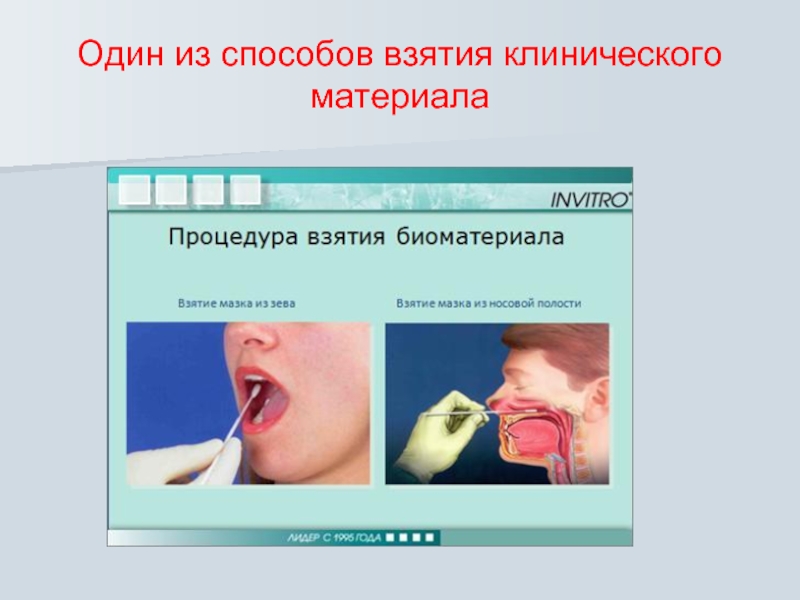 Один из способов взятия клинического материала

INVITRO

Процедура взятия биоматериала

Взятие мазка из зева

Взятие мазка из носовой полости

ЛИДЕР С 1995 ГОДА